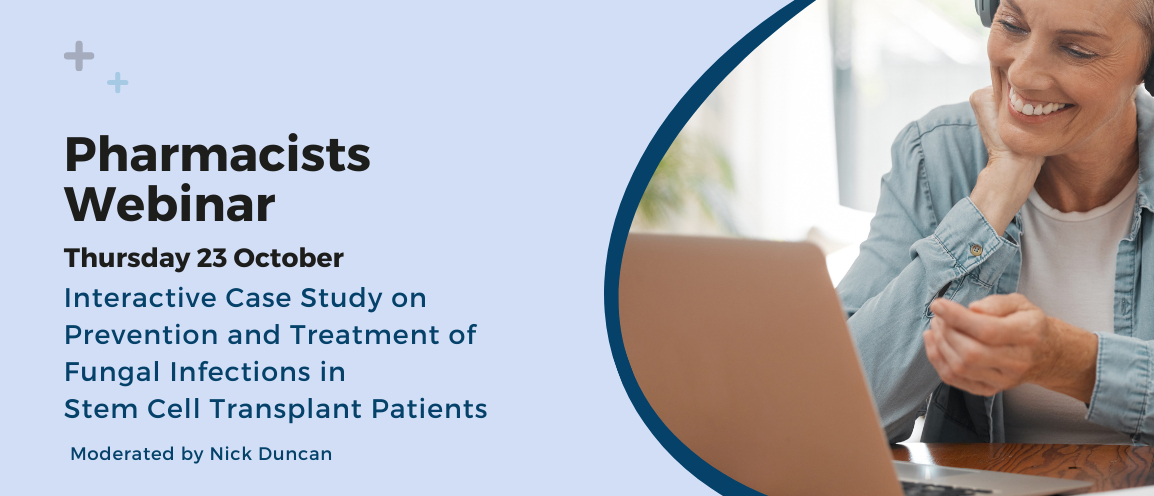 Pharmacists Webinar

Thursday 23 October

Interactive Case Study on Prevention and Treatment of Fungal Infections in Stem Cell Transplant Patients

Moderated by Nick Duncan